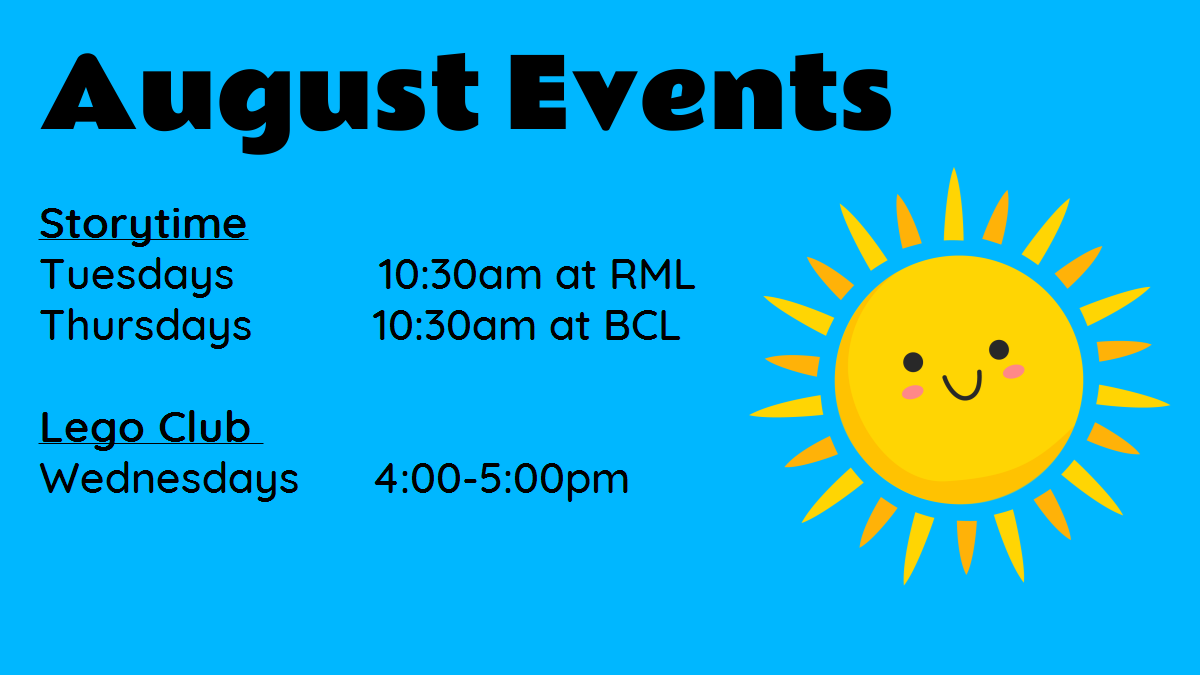 August Events

Storytime
Tuesdays 10:30am at RML
Thursdays 10:30am at BCL

Lego Club
Wednesdays 4:00-5:00pm